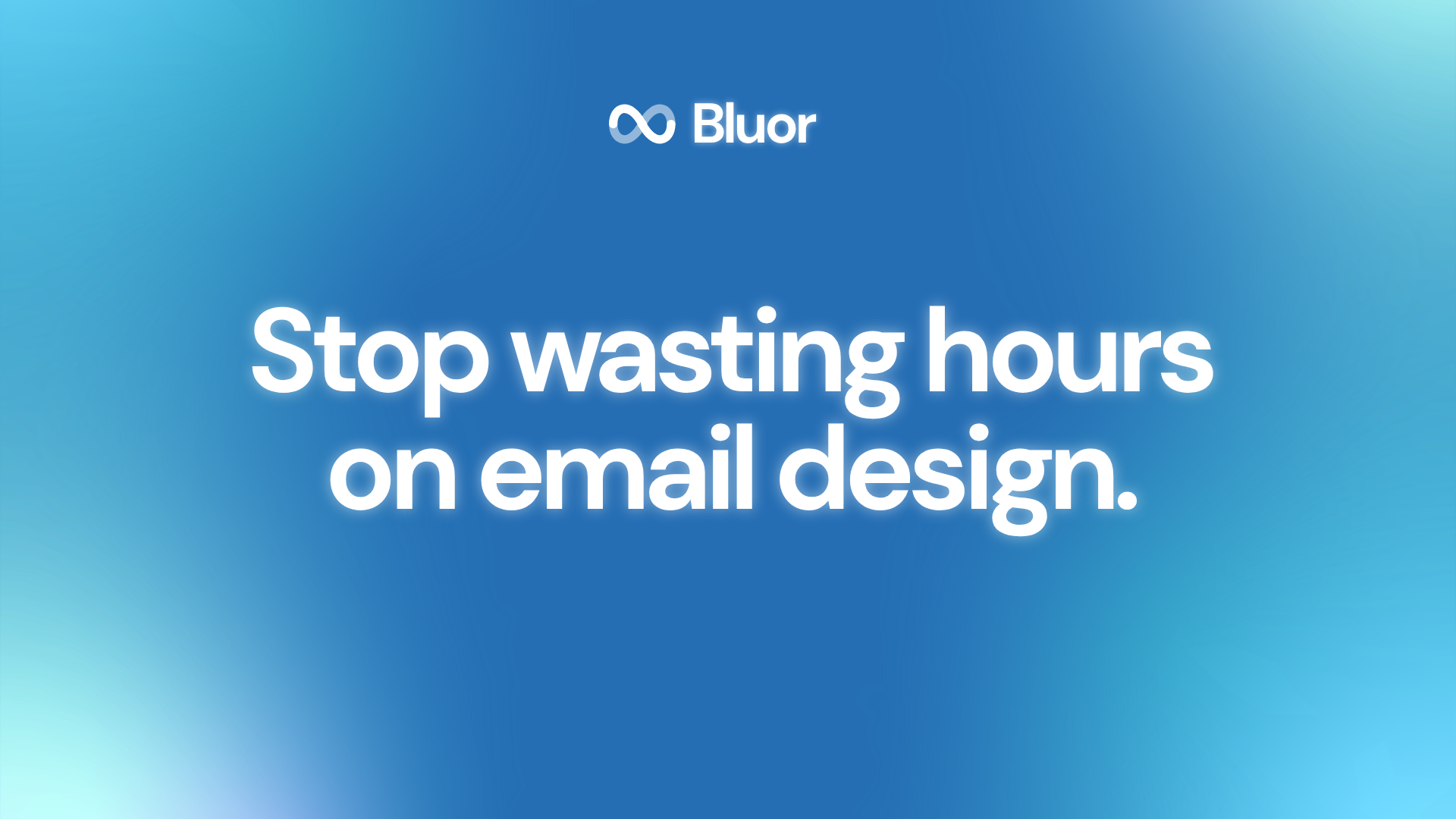 Bluor

Stop wasting hours on email design.